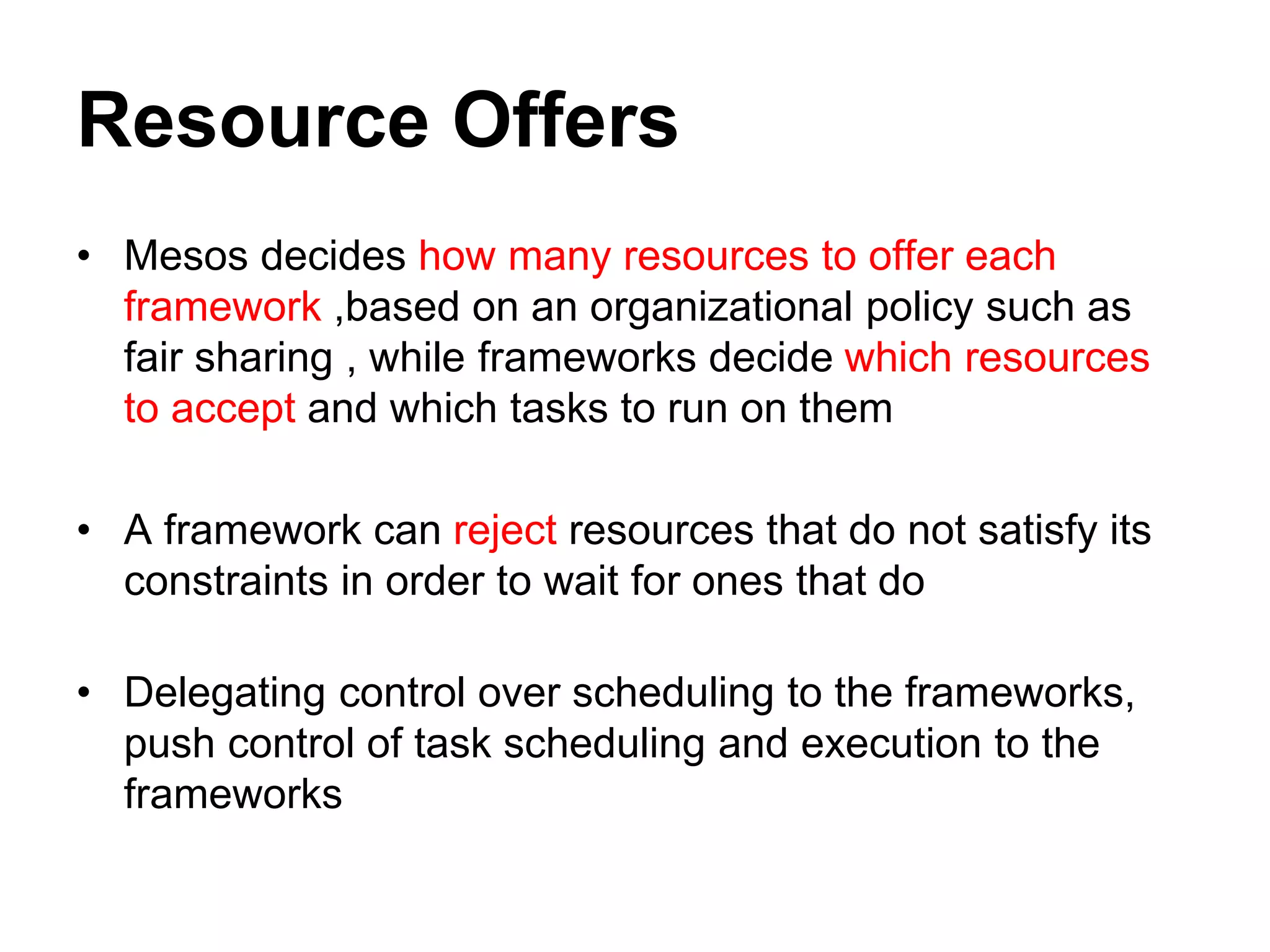 Resource Offers

• Mesos decides how many resources to offer each framework ,based on an organizational policy such as fair sharing , while frameworks decide which resources to accept and which tasks to run on them

• A framework can reject resources that do not satisfy its constraints in order to wait for ones that do

• Delegating control over scheduling to the frameworks, push control of task scheduling and execution to the frameworks